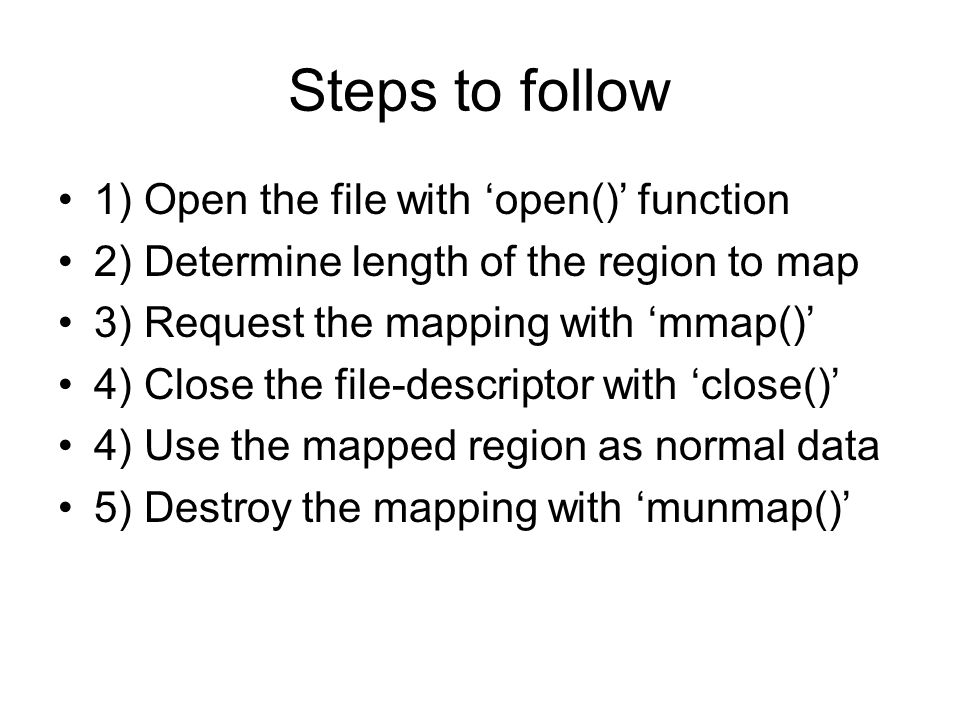 Steps to follow

• 1) Open the file with ‘open()’ function
• 2) Determine length of the region to map
• 3) Request the mapping with ‘mmap()’
• 4) Close the file-descriptor with ‘close()’
• 4) Use the mapped region as normal data
• 5) Destroy the mapping with ‘munmap()’